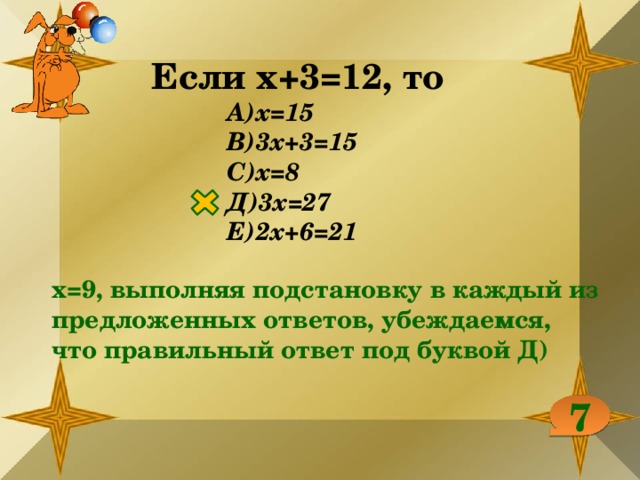 Если $x+3=12$, то

А)$x=15$
В)$3x+3=15$
С)$x=8$
Д)$3x=27$
Е)$2x+6=21$

$x=9$, выполняя подстановку в каждый из предложенных ответов, убеждаемся, что правильный ответ под буквой Д)

7